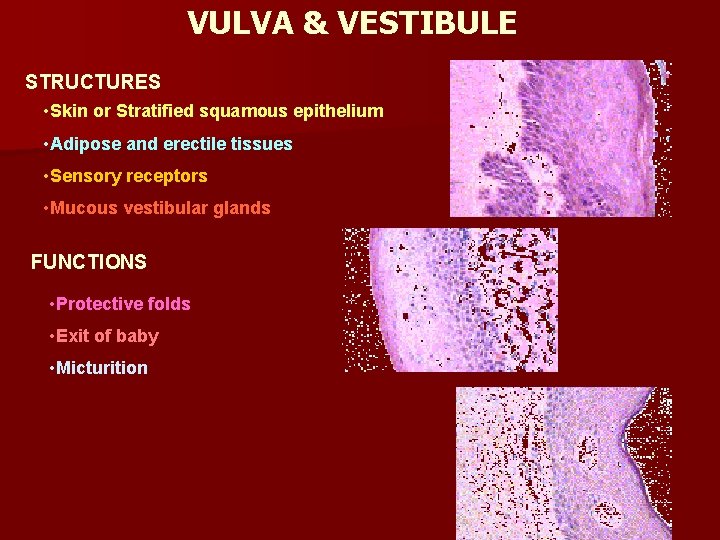 VULVA & VESTIBULE

STRUCTURES

•Skin or Stratified squamous epithelium

•Adipose and erectile tissues

•Sensory receptors

•Mucous vestibular glands

FUNCTIONS

•Protective folds

•Exit of baby

•Micturition